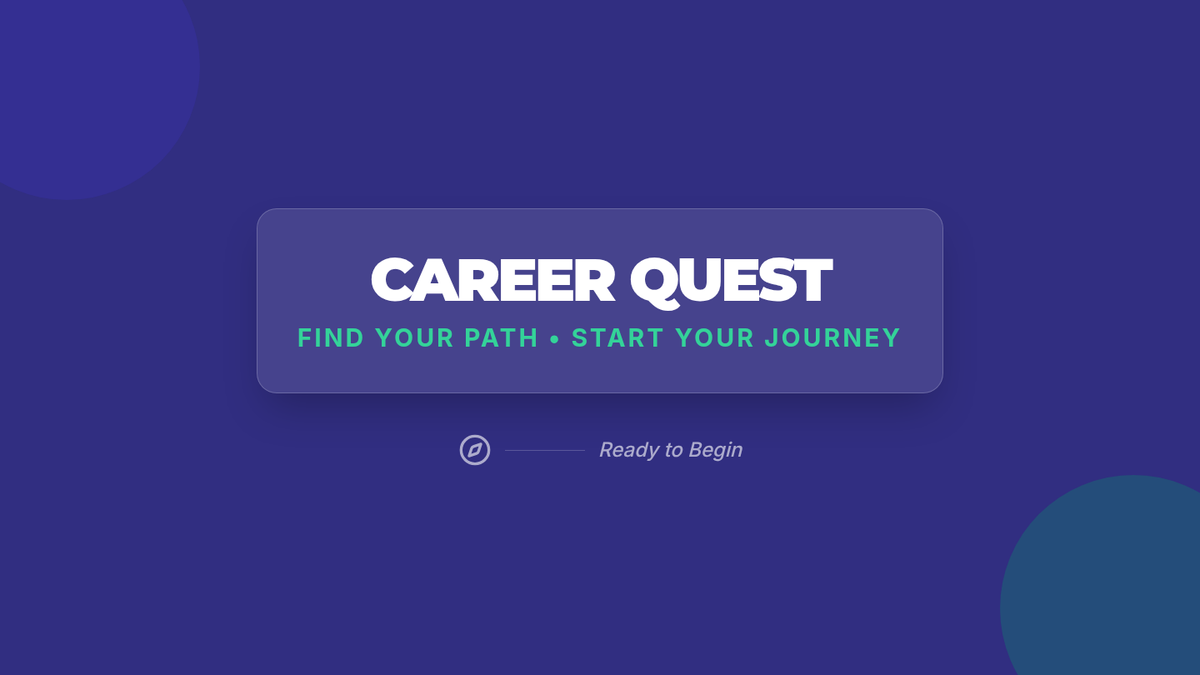 CAREER QUEST

FIND YOUR PATH • START YOUR JOURNEY

Ready to Begin